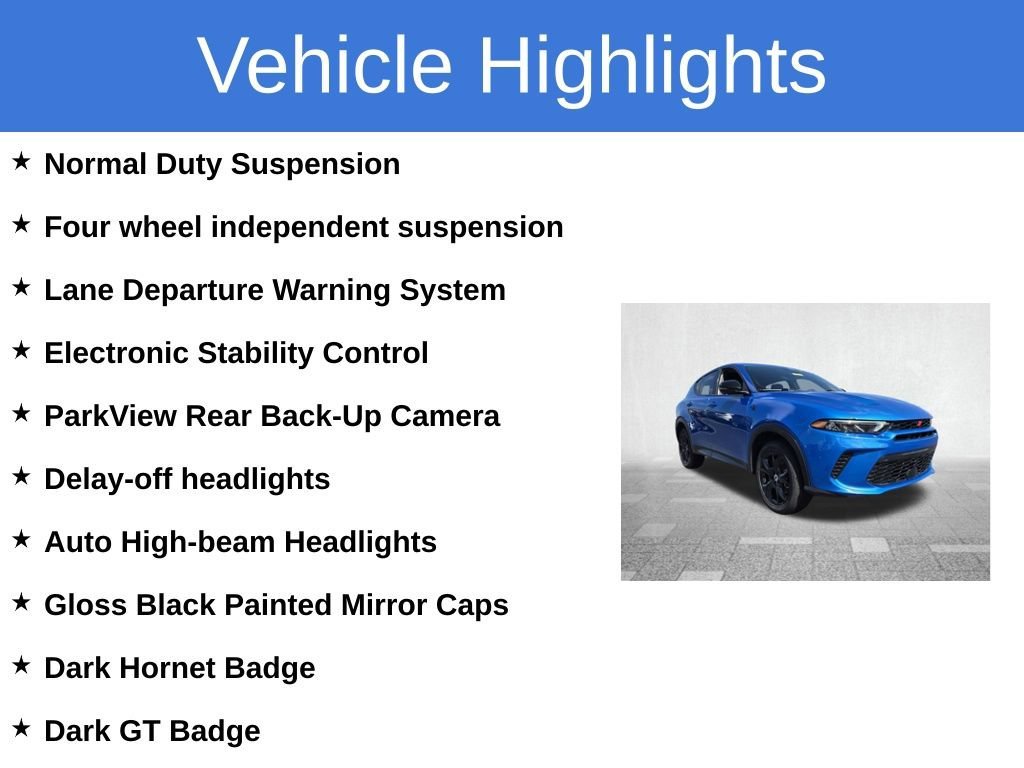 Vehicle Highlights

★ Normal Duty Suspension

★ Four wheel independent suspension

★ Lane Departure Warning System

★ Electronic Stability Control

★ ParkView Rear Back-Up Camera

★ Delay-off headlights

★ Auto High-beam Headlights

★ Gloss Black Painted Mirror Caps

★ Dark Hornet Badge

★ Dark GT Badge